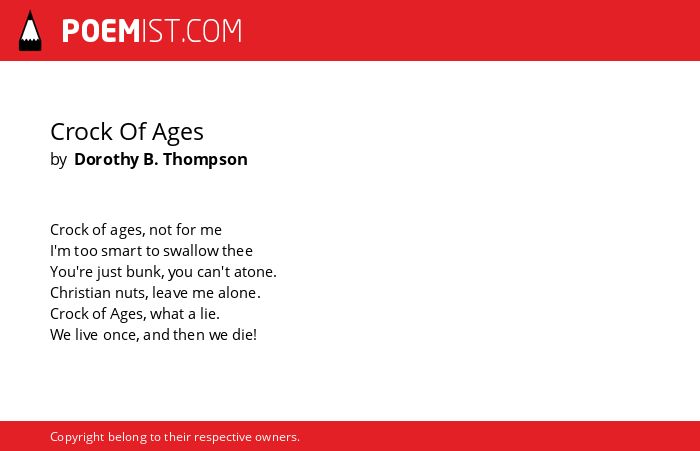 POEMIST.COM

Crock Of Ages
by Dorothy B. Thompson

Crock of ages, not for me
I'm too smart to swallow thee
You're just bunk, you can't atone.
Christian nuts, leave me alone.
Crock of Ages, what a lie.
We live once, and then we die!

Copyright belong to their respective owners.